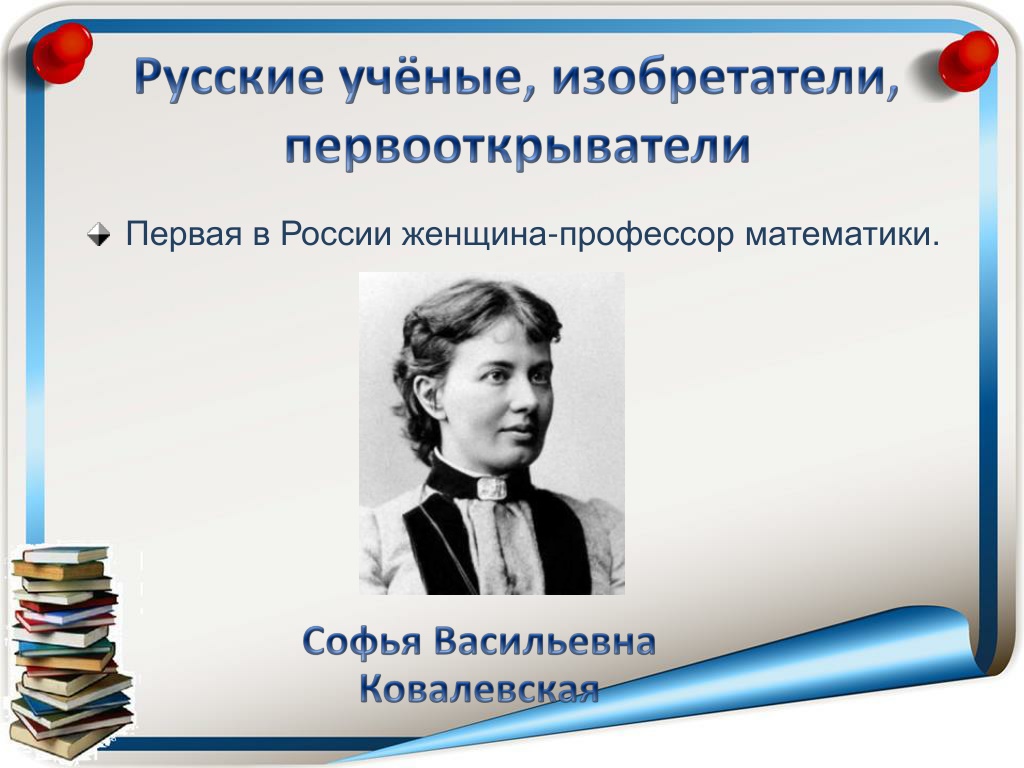 Русские учёные, изобретатели, первооткрыватели

Первая в России женщина-профессор математики.

Софья Васильевна Ковалевская